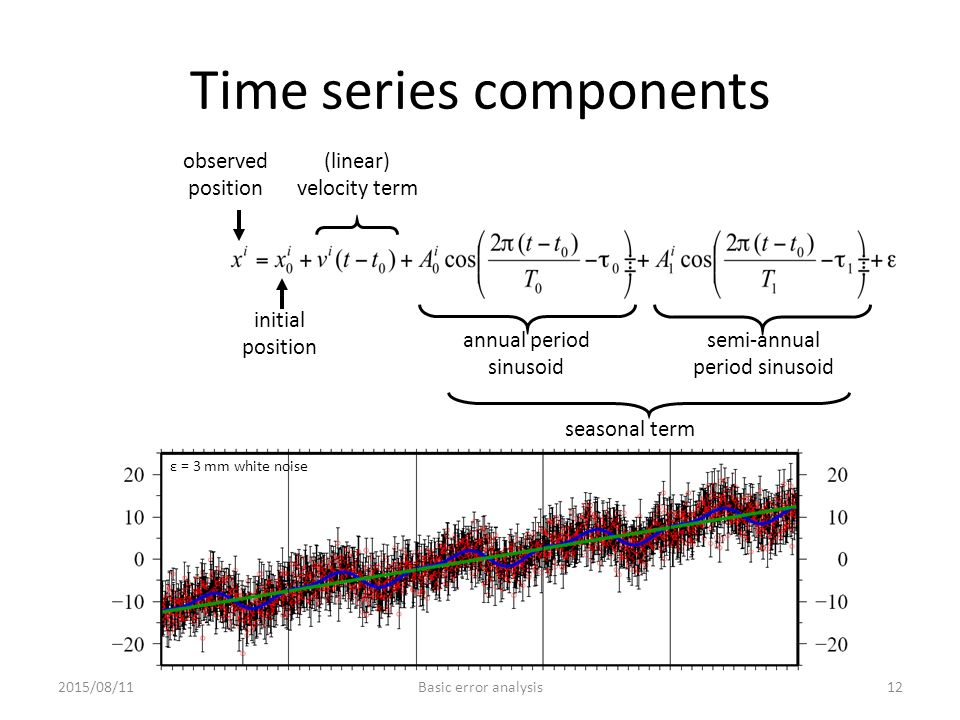 Time series components

observed position

(linear) velocity term

$x^i = x_0^i + v^i(t - t_0) + A_0^i \cos\left(\frac{2\pi(t - t_0)}{T_0} - \tau_0\right) + A_1^i \cos\left(\frac{2\pi(t - t_0)}{T_1} - \tau_1\right) + \varepsilon$

initial position

annual period sinusoid

semi-annual period sinusoid

seasonal term

ε = 3 mm white noise

20
10
0
−10
−20

20
10
0
−10
−20

2015/08/11

Basic error analysis

12